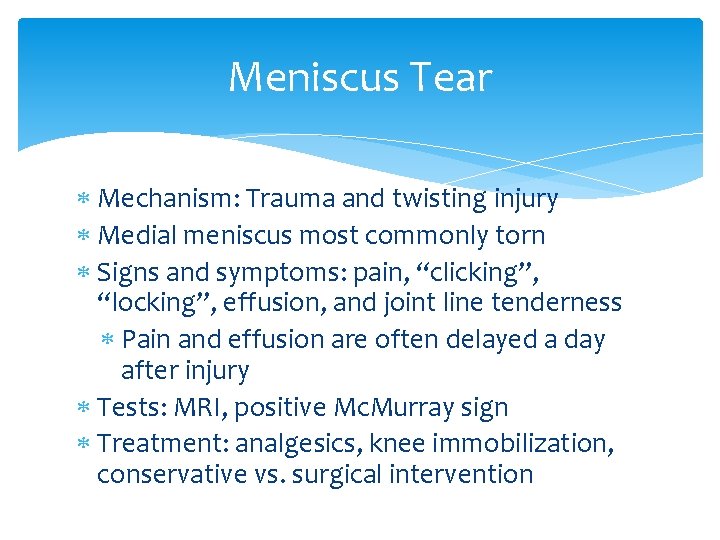 Meniscus Tear

* Mechanism: Trauma and twisting injury
* Medial meniscus most commonly torn
* Signs and symptoms: pain, “clicking”, “locking”, effusion, and joint line tenderness
  * Pain and effusion are often delayed a day after injury
* Tests: MRI, positive McMurray sign
* Treatment: analgesics, knee immobilization, conservative vs. surgical intervention